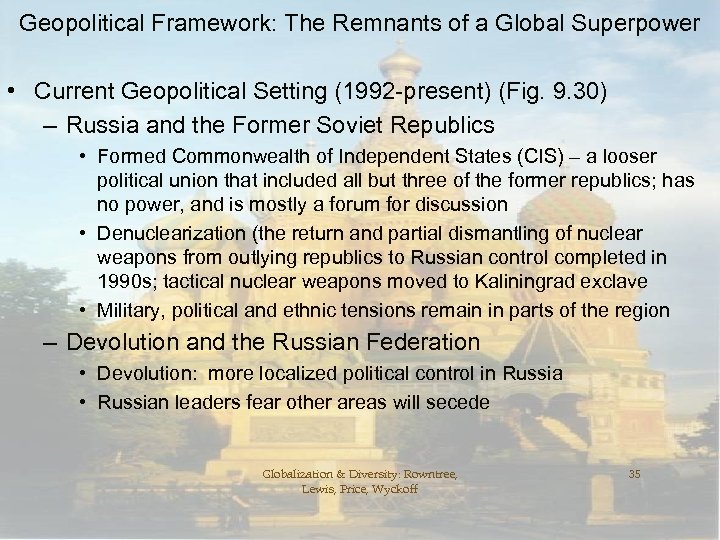 Geopolitical Framework: The Remnants of a Global Superpower

• Current Geopolitical Setting (1992-present) (Fig. 9.30)

– Russia and the Former Soviet Republics

• Formed Commonwealth of Independent States (CIS) – a looser political union that included all but three of the former republics; has no power, and is mostly a forum for discussion

• Denuclearization (the return and partial dismantling of nuclear weapons from outlying republics to Russian control completed in 1990s; tactical nuclear weapons moved to Kaliningrad exclave

• Military, political and ethnic tensions remain in parts of the region

– Devolution and the Russian Federation

• Devolution: more localized political control in Russia

• Russian leaders fear other areas will secede

Globalization & Diversity: Rowntree, Lewis, Price, Wyckoff

35